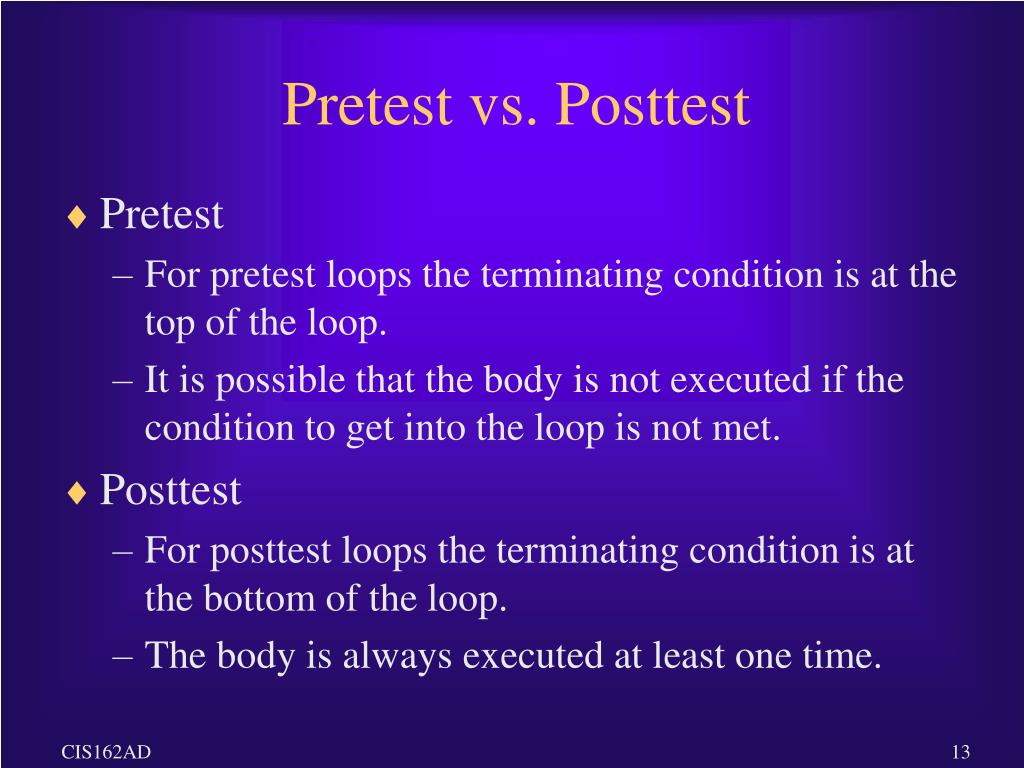 Pretest vs. Posttest

♦ Pretest
– For pretest loops the terminating condition is at the top of the loop.
– It is possible that the body is not executed if the condition to get into the loop is not met.

♦ Posttest
– For posttest loops the terminating condition is at the bottom of the loop.
– The body is always executed at least one time.

CIS162AD

13